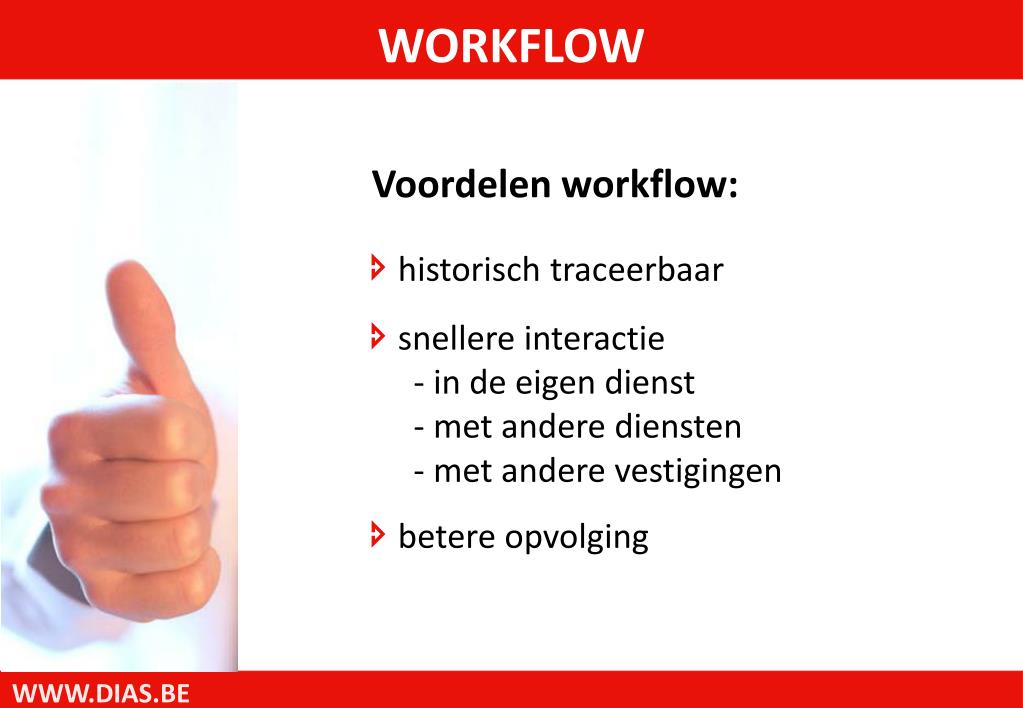 WORKFLOW

Voordelen workflow:

historisch traceerbaar

snellere interactie
- in de eigen dienst
- met andere diensten
- met andere vestigingen

betere opvolging

WWW.DIAS.BE